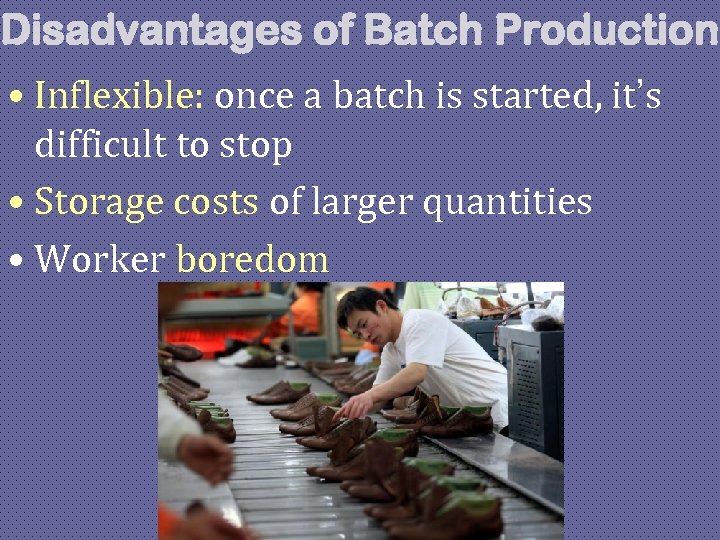 Disadvantages of Batch Production

• Inflexible: once a batch is started, it's difficult to stop

• Storage costs of larger quantities

• Worker boredom